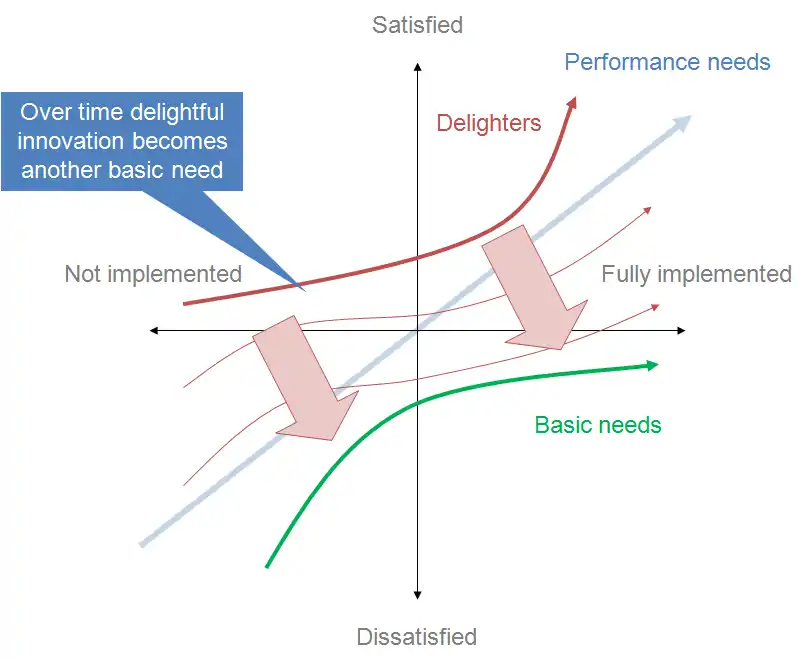 Satisfied

Performance needs

Over time delightful innovation becomes another basic need

Delighters

Not implemented

Fully implemented

Basic needs

Dissatisfied